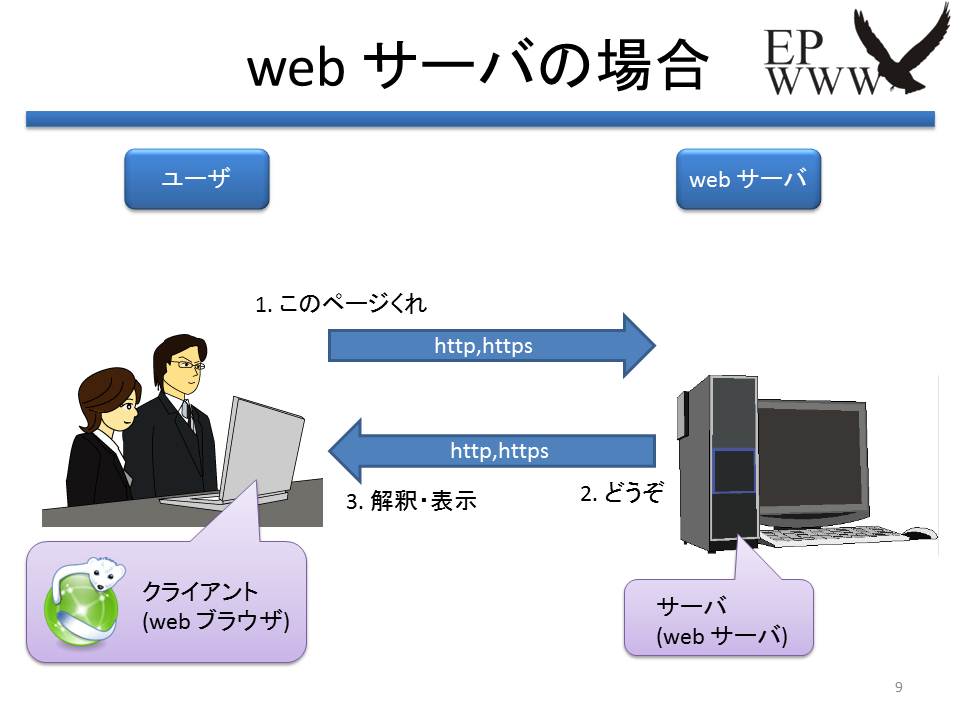 web サーバの場合

EP
WWW

ユーザ

web サーバ

1. このページくれ

http,https

http,https

3. 解釈・表示

2. どうぞ

クライアント
(web ブラウザ)

サーバ
(web サーバ)

9